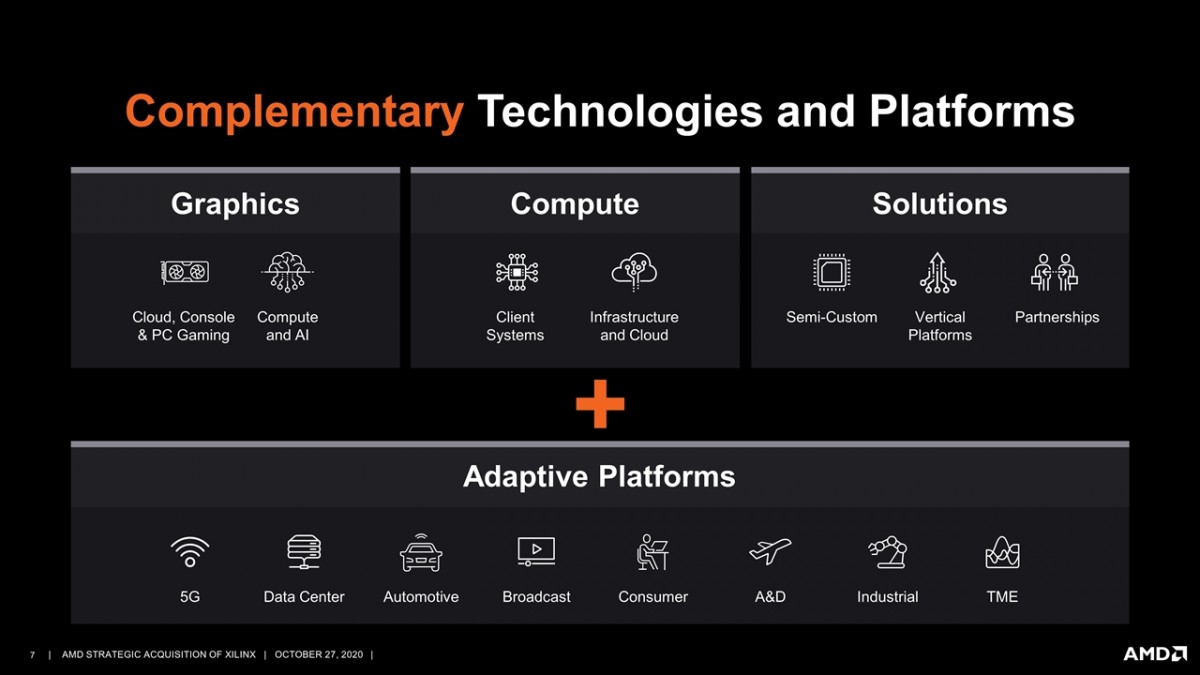 Complementary Technologies and Platforms

Graphics

Cloud, Console & PC Gaming

Compute and AI

Compute

Client Systems

Infrastructure and Cloud

Solutions

Semi-Custom

Vertical Platforms

Partnerships

+

Adaptive Platforms

5G

Data Center

Automotive

Broadcast

Consumer

A&D

Industrial

TME

7 | AMD STRATEGIC ACQUISITION OF XILINX | OCTOBER 27, 2020 |

AMD